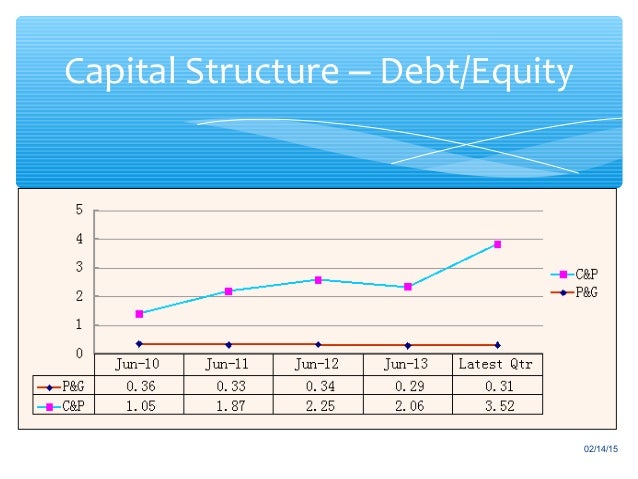 Capital Structure – Debt/Equity

5
4
3
2
1
0

C&P
P&G

| | Jun-10 | Jun-11 | Jun-12 | Jun-13 | Latest Qtr |
|---|---|---|---|---|---|
| P&G | 0.36 | 0.33 | 0.34 | 0.29 | 0.31 |
| C&P | 1.05 | 1.87 | 2.25 | 2.06 | 3.52 |

02/14/15